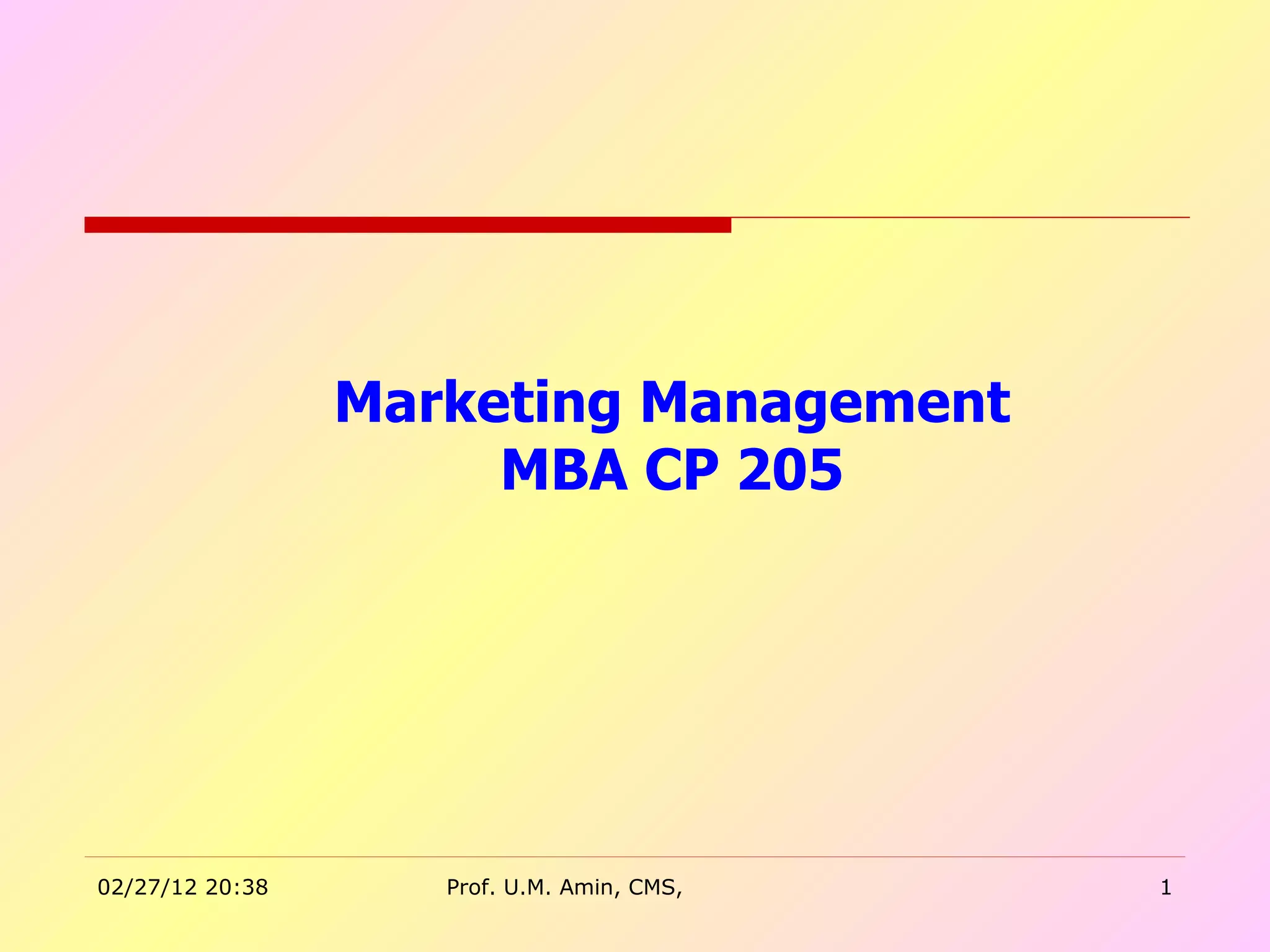 Marketing Management
MBA CP 205

02/27/12 20:38

Prof. U.M. Amin, CMS,

1